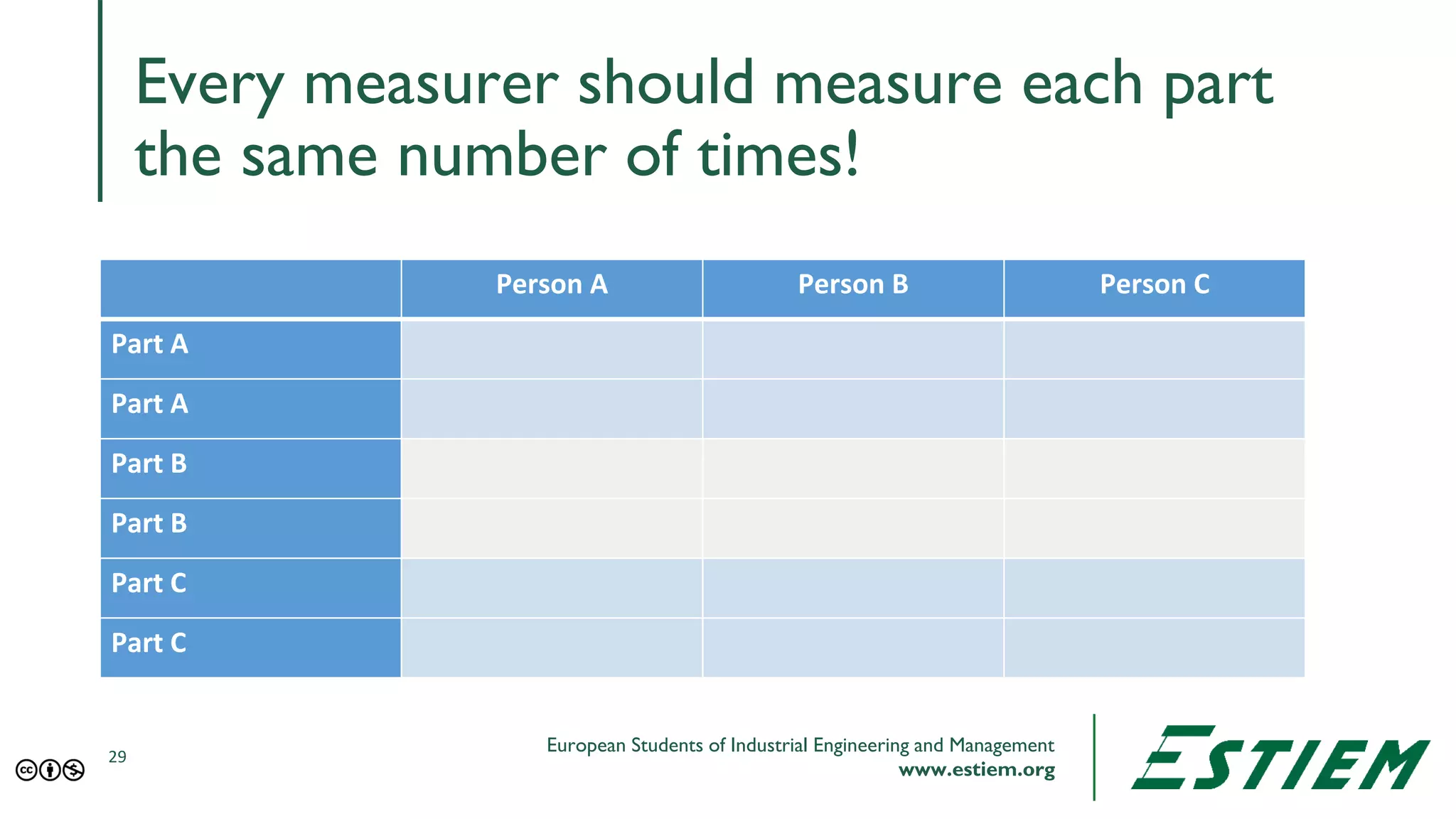 Every measurer should measure each part the same number of times!

| | Person A | Person B | Person C |
|---|---|---|---|
| Part A | | | |
| Part A | | | |
| Part B | | | |
| Part B | | | |
| Part C | | | |
| Part C | | | |

29

European Students of Industrial Engineering and Management
www.estiem.org

ESTIEM